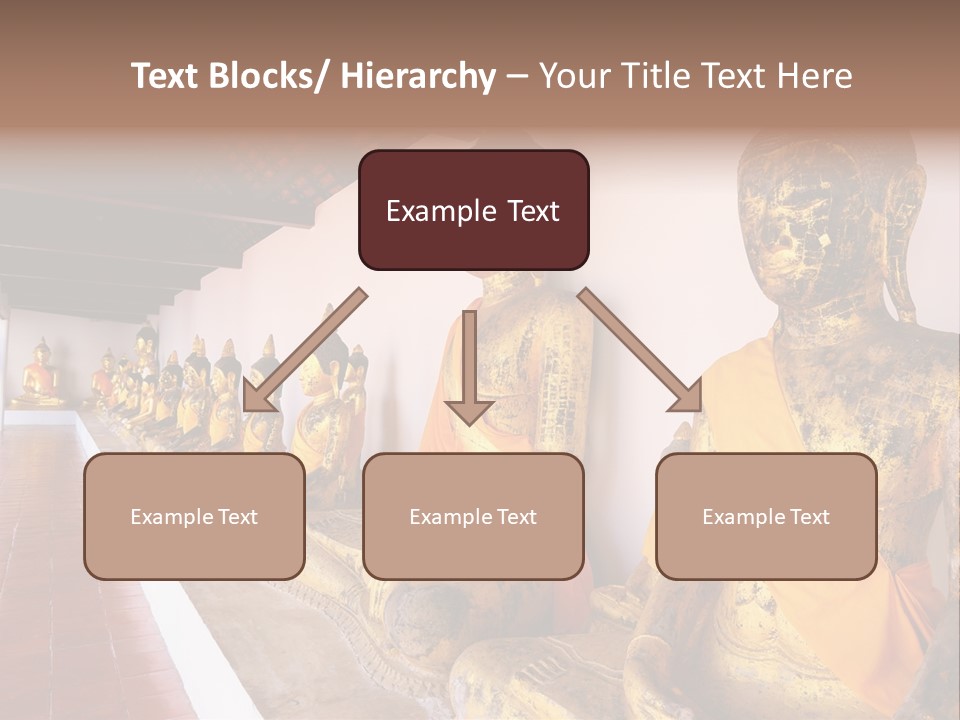 Text Blocks/ Hierarchy – Your Title Text Here

Example Text

Example Text

Example Text

Example Text